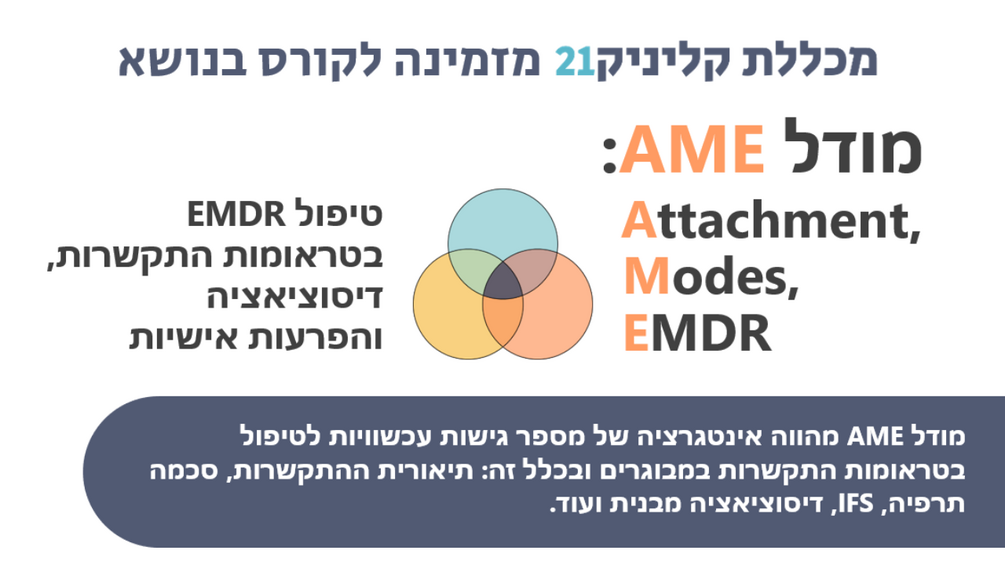 מכללת קליניק21 מזמינה לקורס בנושא

מודל AME:

Attachment,
Modes,
EMDR

טיפול EMDR
בטראומות התקשרות,
דיסוציאציה
והפרעות אישיות

מודל AME מהווה אינטגרציה של מספר גישות עכשוויות לטיפול בטראומות התקשרות במבוגרים ובכלל זה: תיאורית ההתקשרות, סכמה תרפיה, IFS, דיסוציאציה מבנית ועוד.